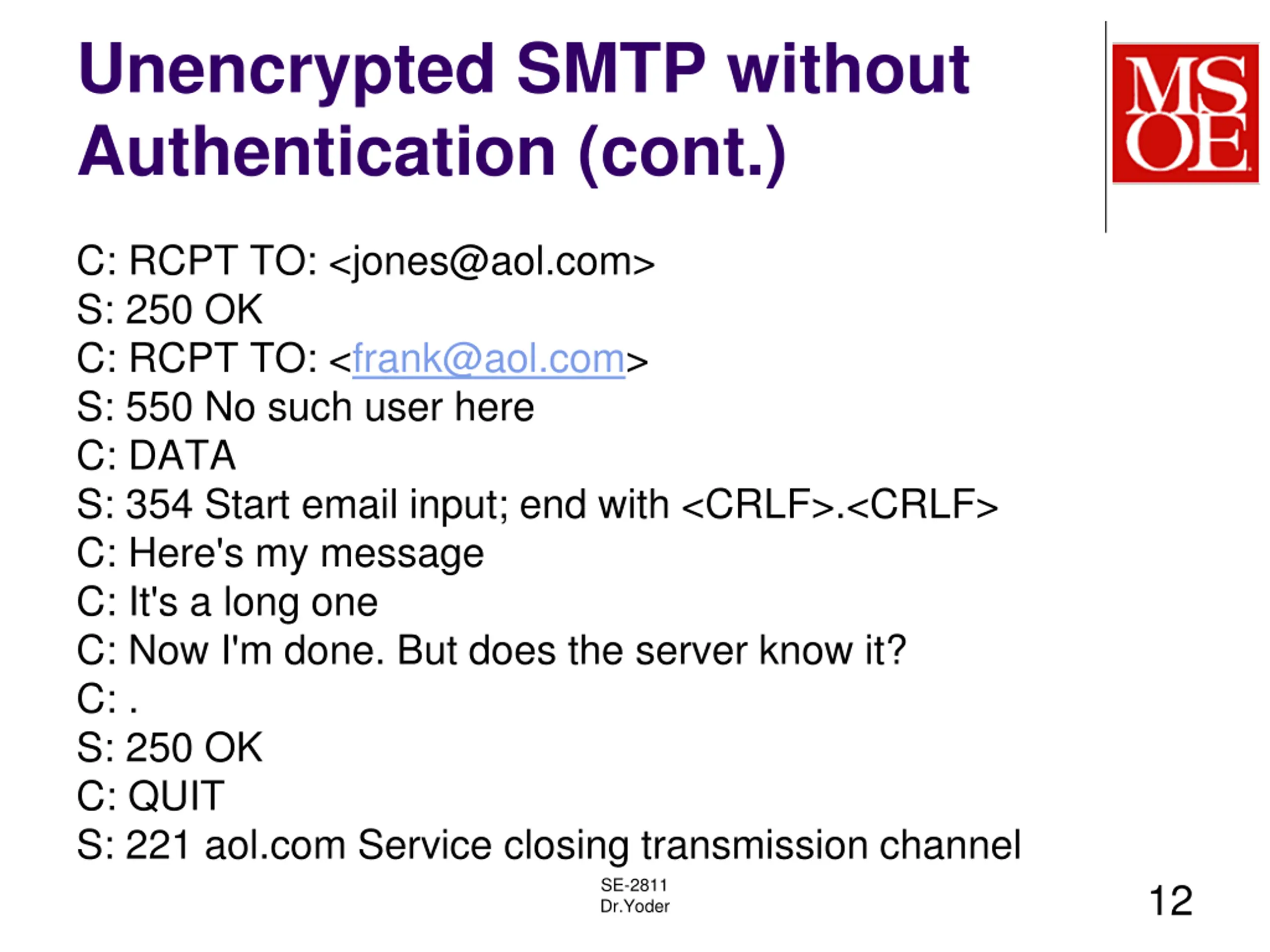 Unencrypted SMTP without Authentication (cont.)

MS
OE

C: RCPT TO: <jones@aol.com>
S: 250 OK
C: RCPT TO: <frank@aol.com>
S: 550 No such user here
C: DATA
S: 354 Start email input; end with <CRLF>.<CRLF>
C: Here's my message
C: It's a long one
C: Now I'm done. But does the server know it?
C: .
S: 250 OK
C: QUIT
S: 221 aol.com Service closing transmission channel

SE-2811
Dr.Yoder

12